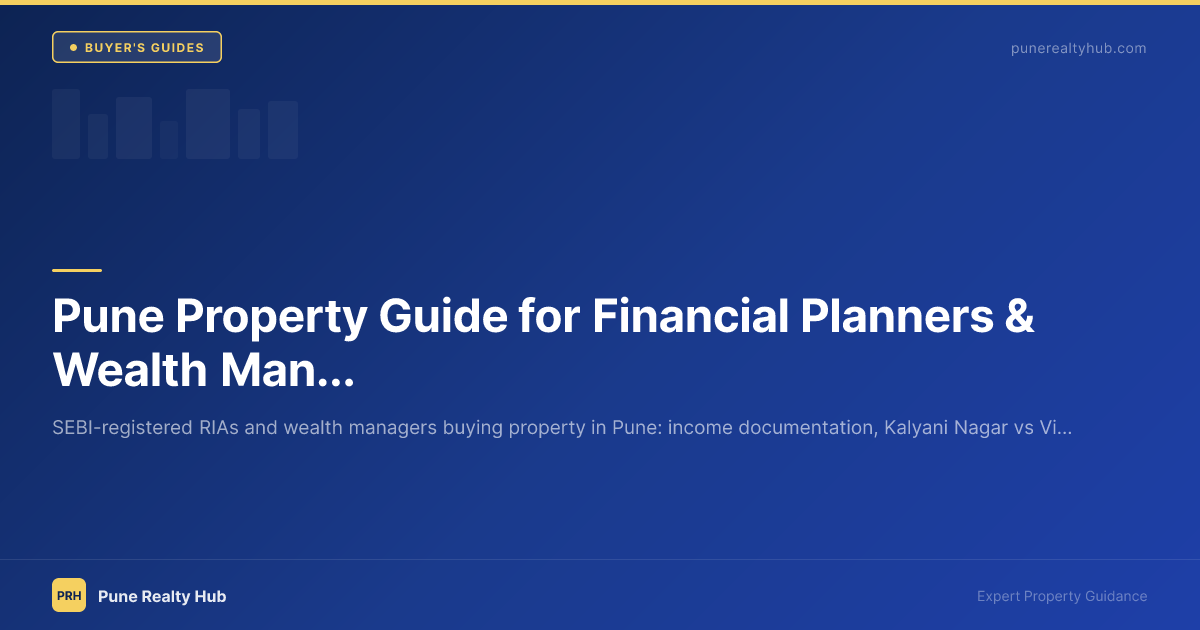 BUYER'S GUIDES

punerealtyhub.com

Pune Property Guide for Financial Planners & Wealth Man...

SEBI-registered RIAs and wealth managers buying property in Pune: income documentation, Kalyani Nagar vs Vi...

PRH

Pune Realty Hub

Expert Property Guidance